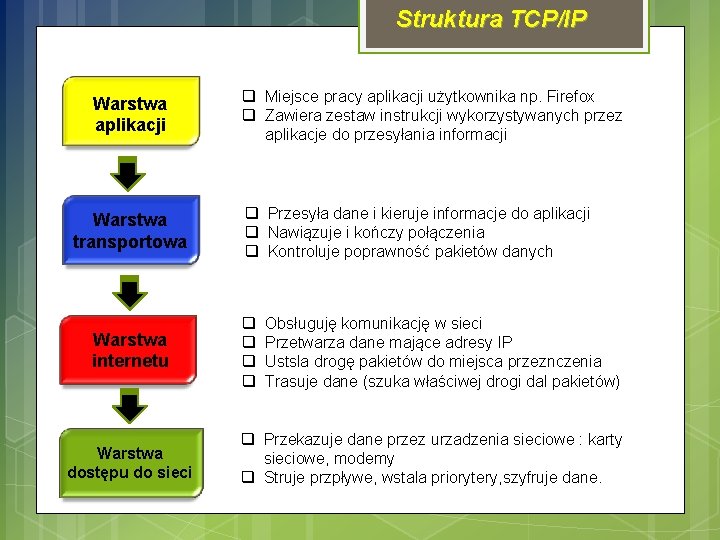 Struktura TCP/IP

Warstwa aplikacji

❑ Miejsce pracy aplikacji użytkownika np. Firefox
❑ Zawiera zestaw instrukcji wykorzystywanych przez aplikacje do przesyłania informacji

Warstwa transportowa

❑ Przesyła dane i kieruje informacje do aplikacji
❑ Nawiązuje i kończy połączenia
❑ Kontroluje poprawność pakietów danych

Warstwa internetu

❑ Obsługuję komunikację w sieci
❑ Przetwarza dane mające adresy IP
❑ Ustsla drogę pakietów do miejsca przeznczenia
❑ Trasuje dane (szuka właściwej drogi dal pakietów)

Warstwa dostępu do sieci

❑ Przekazuje dane przez urzadzenia sieciowe : karty sieciowe, modemy
❑ Struje przpływe, wstala priorytery,szyfruje dane.